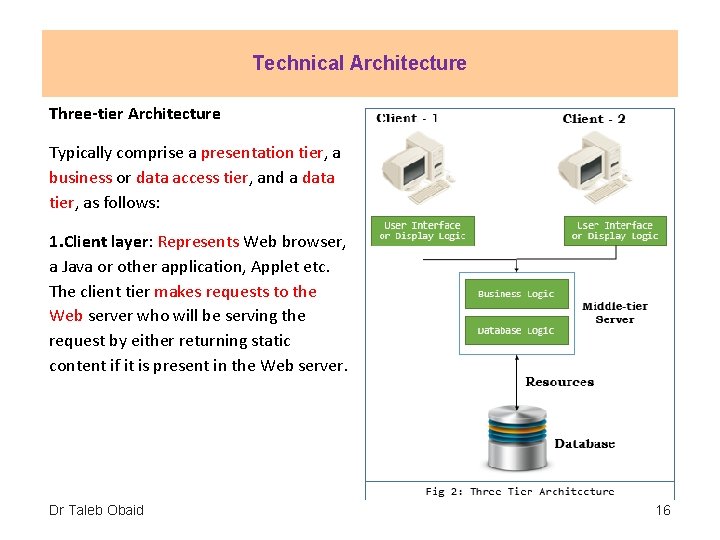 Technical Architecture

Three-tier Architecture

Typically comprise a presentation tier, a business or data access tier, and a data tier, as follows:

1.Client layer: Represents Web browser, a Java or other application, Applet etc. The client tier makes requests to the Web server who will be serving the request by either returning static content if it is present in the Web server.

Client - 1

Client - 2

User Interface or Display Logic

User Interface or Display Logic

Business Logic

Database Logic

Middle-tier Server

Resources

Database

Fig 2: Three Tier Architecture

Dr Taleb Obaid

16